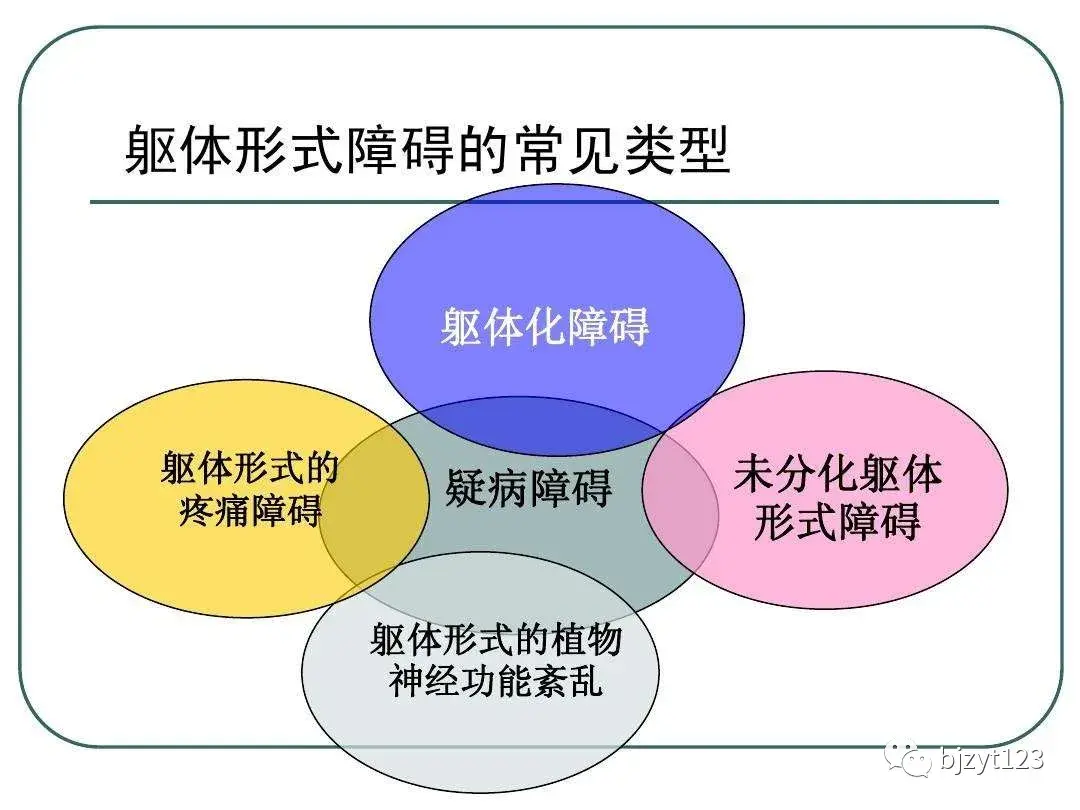 躯体形式障碍的常见类型

躯体化障碍

躯体形式的疼痛障碍

疑病障碍

未分化躯体形式障碍

躯体形式的植物神经功能紊乱

bjzyt123